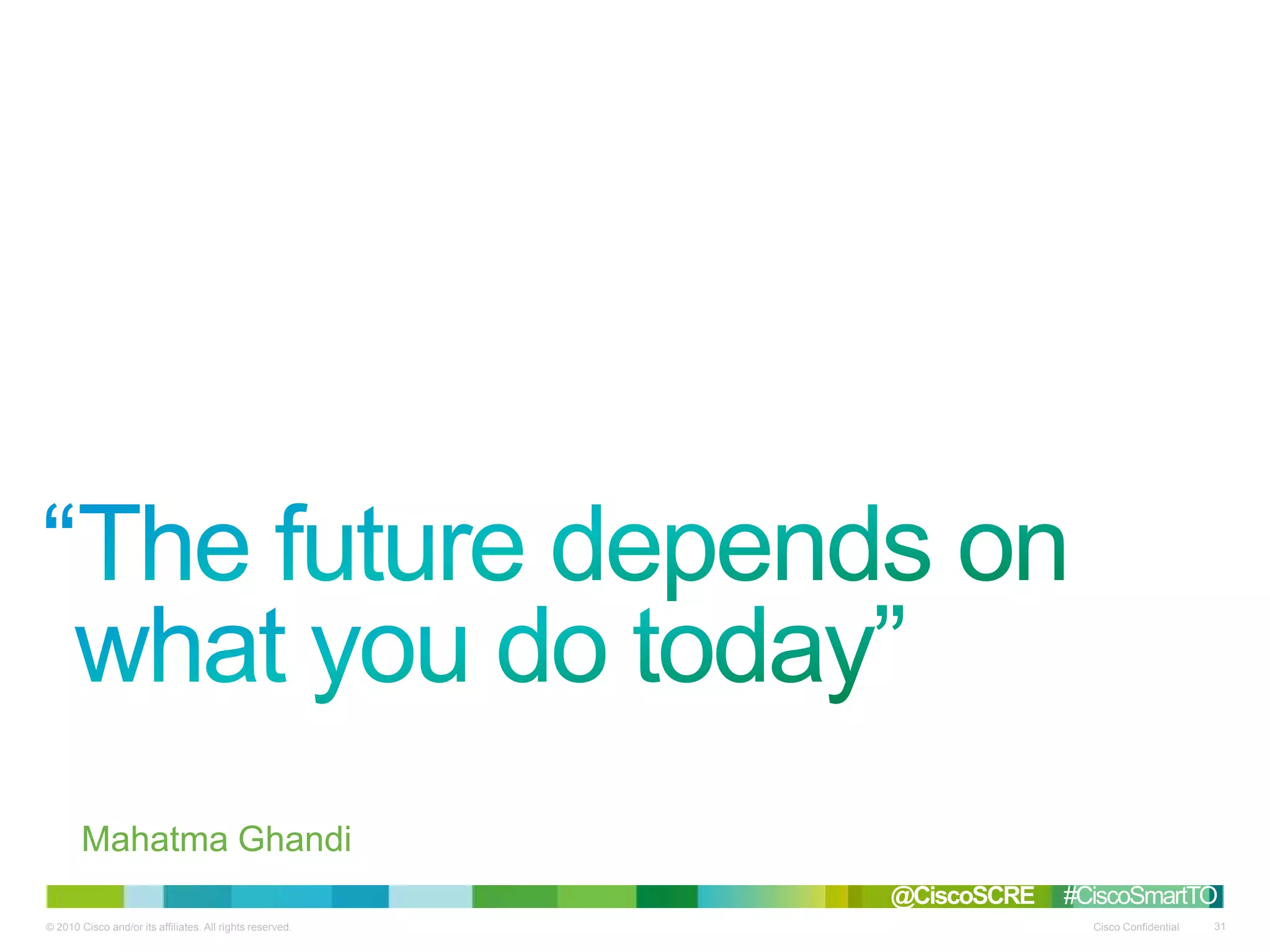 “The future depends on what you do today”

Mahatma Ghandi

@CiscoSCRE #CiscoSmartTO

© 2010 Cisco and/or its affiliates. All rights reserved.

Cisco Confidential

31